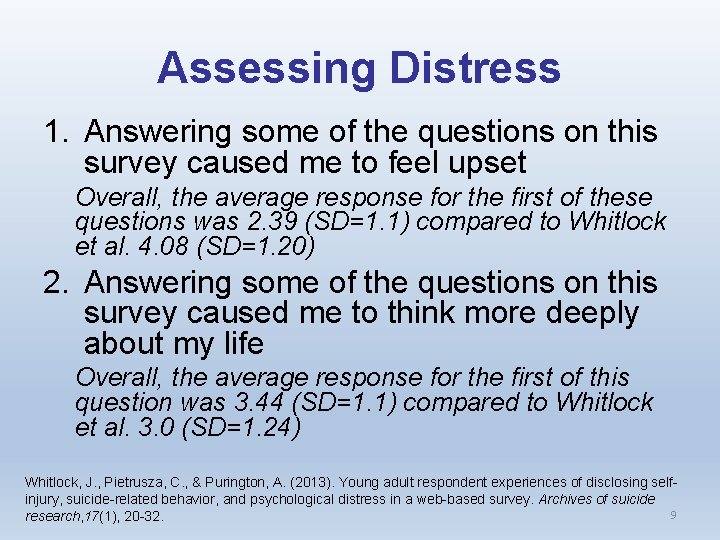 Assessing Distress

1. Answering some of the questions on this survey caused me to feel upset

Overall, the average response for the first of these questions was 2.39 (SD=1.1) compared to Whitlock et al. 4.08 (SD=1.20)

2. Answering some of the questions on this survey caused me to think more deeply about my life

Overall, the average response for the first of this question was 3.44 (SD=1.1) compared to Whitlock et al. 3.0 (SD=1.24)

Whitlock, J., Pietrusza, C., & Purington, A. (2013). Young adult respondent experiences of disclosing self-injury, suicide-related behavior, and psychological distress in a web-based survey. Archives of suicide research,17(1), 20-32.

9